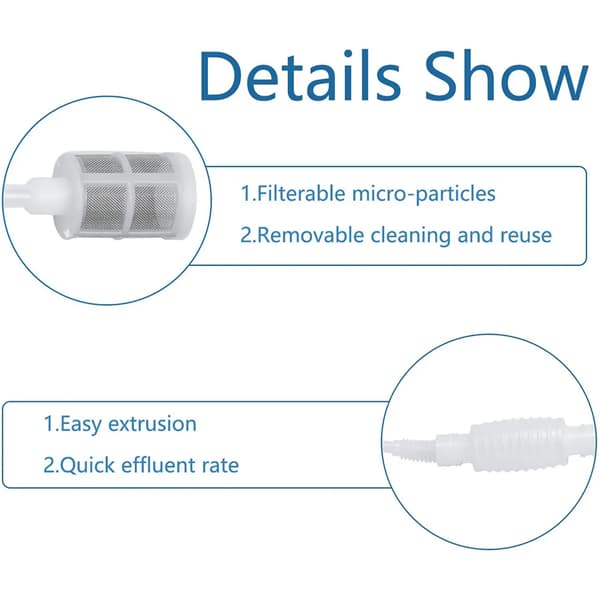 Details Show

1.Filterable micro-particles

2.Removable cleaning and reuse

1.Easy extrusion

2.Quick effluent rate